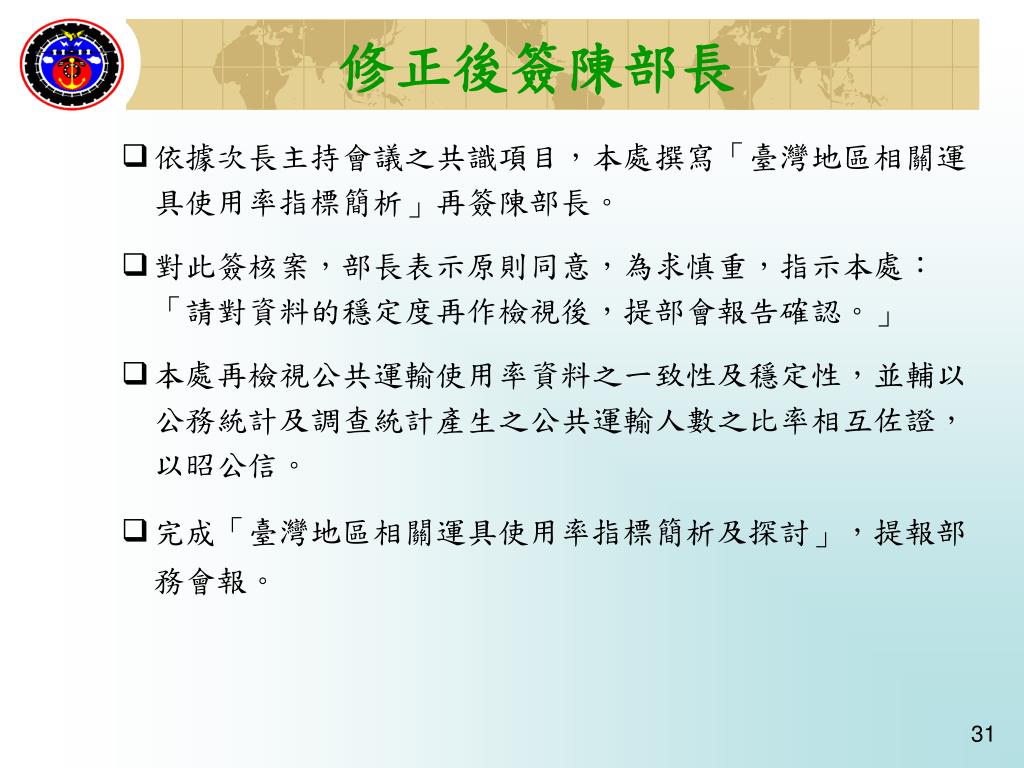 修正後簽陳部長

❑ 依據次長主持會議之共識項目，本處撰寫「臺灣地區相關運具使用率指標簡析」再簽陳部長。

❑ 對此簽核案，部長表示原則同意，為求慎重，指示本處：「請對資料的穩定度再作檢視後，提部會報告確認。」

❑ 本處再檢視公共運輸使用率資料之一致性及穩定性，並輔以公務統計及調查統計產生之公共運輸人數之比率相互佐證，以昭公信。

❑ 完成「臺灣地區相關運具使用率指標簡析及探討」，提報部務會報。

31